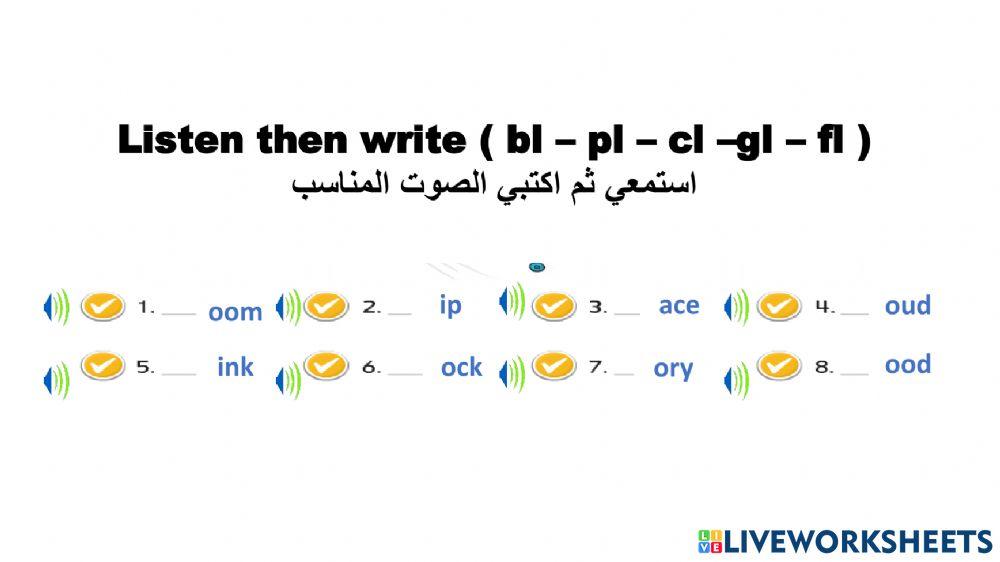 Listen then write ( bl – pl – cl –gl – fl )
استمعي ثم اكتبي الصوت المناسب

1. ___ oom 2. __ ip 3. __ ace 4. ___ oud
5. ___ ink 6. ___ ock 7. __ ory 8. ___ ood

LIVEWORKSHEETS